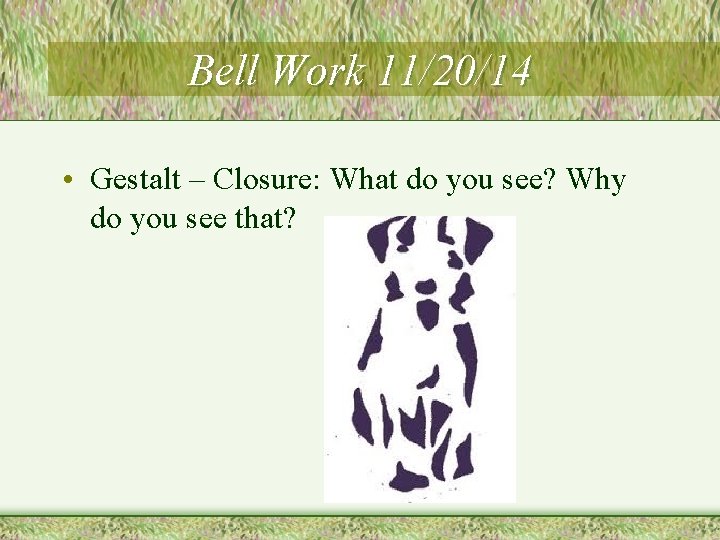 Bell Work 11/20/14

• Gestalt – Closure: What do you see? Why do you see that?